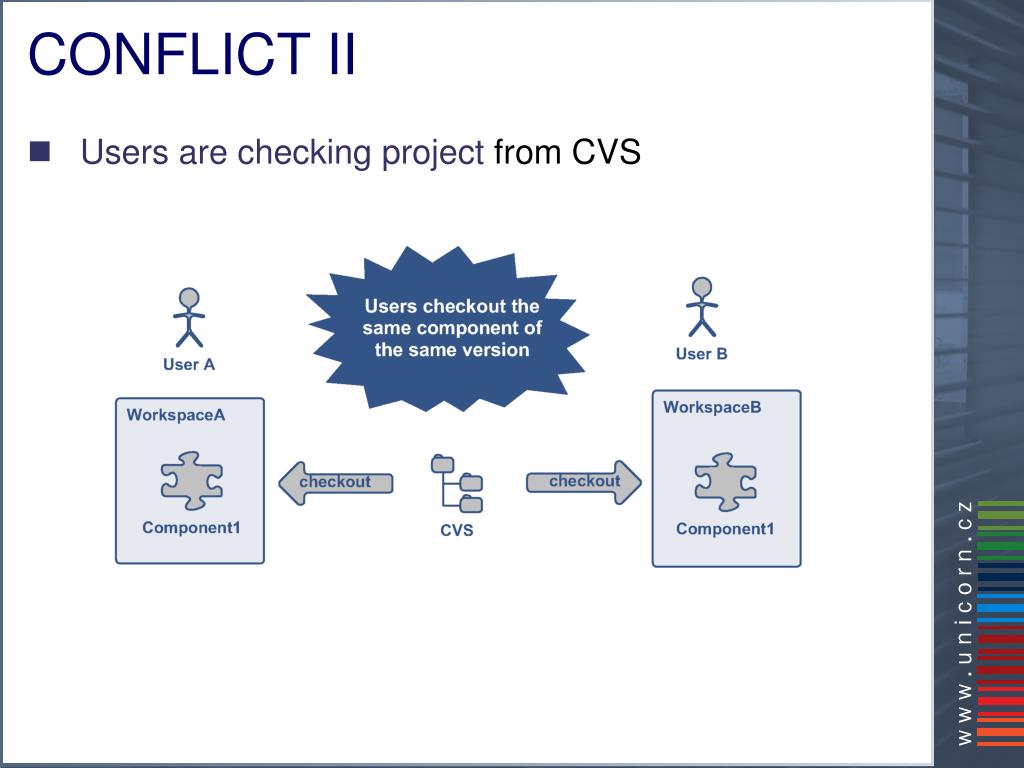 CONFLICT II

Users are checking project from CVS

Users checkout the same component of the same version

User A

User B

WorkspaceA

Component1

checkout

CVS

checkout

WorkspaceB

Component1

www.unicorn.cz